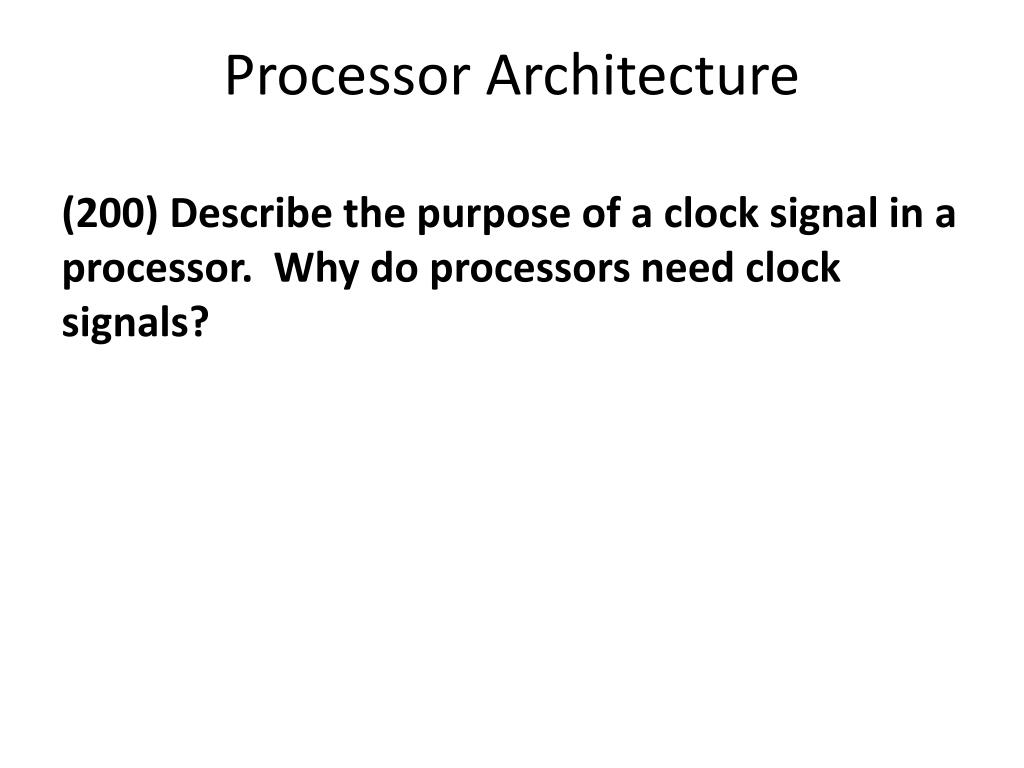 Processor Architecture

(200) Describe the purpose of a clock signal in a processor.  Why do processors need clock signals?